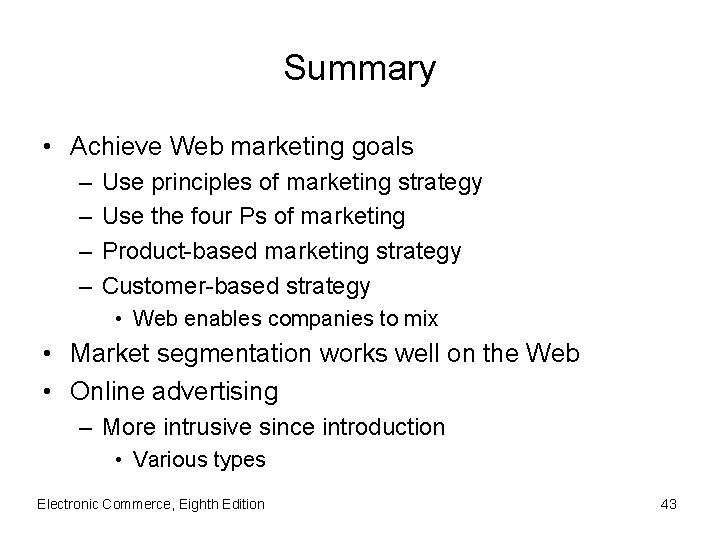 Summary

• Achieve Web marketing goals
– Use principles of marketing strategy
– Use the four Ps of marketing
– Product-based marketing strategy
– Customer-based strategy
• Web enables companies to mix
• Market segmentation works well on the Web
• Online advertising
– More intrusive since introduction
• Various types

Electronic Commerce, Eighth Edition

43